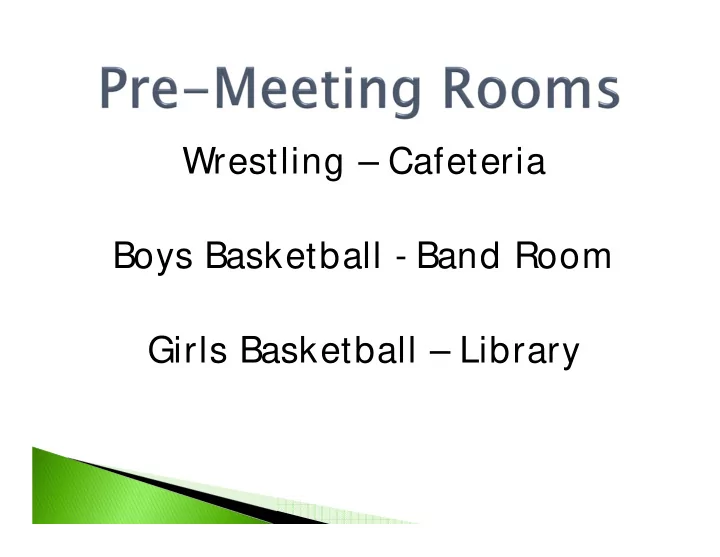 Pre-Meeting Rooms

Wrestling – Cafeteria

Boys Basketball - Band Room

Girls Basketball – Library